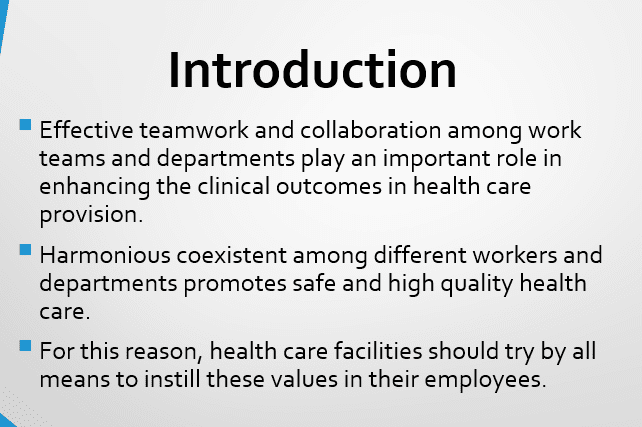 Introduction

Effective teamwork and collaboration among work teams and departments play an important role in enhancing the clinical outcomes in health care provision.

Harmonious coexistent among different workers and departments promotes safe and high quality health care.

For this reason, health care facilities should try by all means to instill these values in their employees.